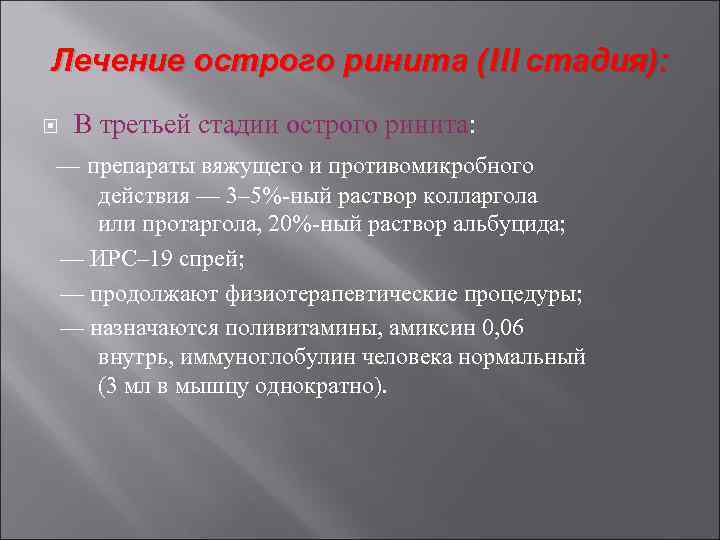 Лечение острого ринита (III стадия):

В третьей стадии острого ринита:

— препараты вяжущего и противомикробного действия — 3–5%-ный раствор колларгола или протаргола, 20%-ный раствор альбуцида;

— ИРС–19 спрей;

— продолжают физиотерапевтические процедуры;

— назначаются поливитамины, амиксин 0,06 внутрь, иммуноглобулин человека нормальный (3 мл в мышцу однократно).